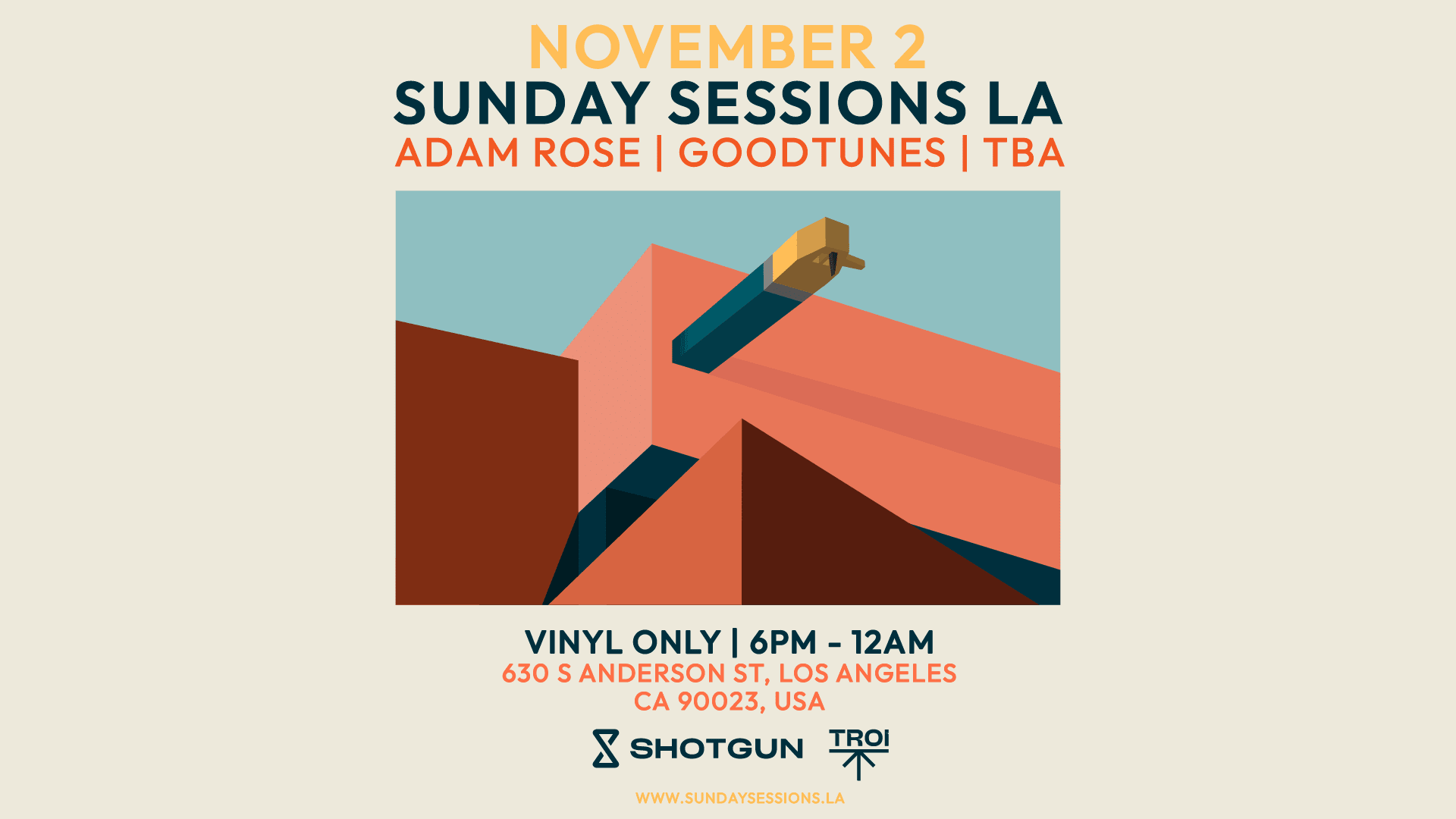 NOVEMBER 2
SUNDAY SESSIONS LA
ADAM ROSE | GOODTUNES | TBA

VINYL ONLY | 6PM - 12AM
630 S ANDERSON ST, LOS ANGELES
CA 90023, USA

SHOTGUN TROI

WWW.SUNDAYSESSIONS.LA